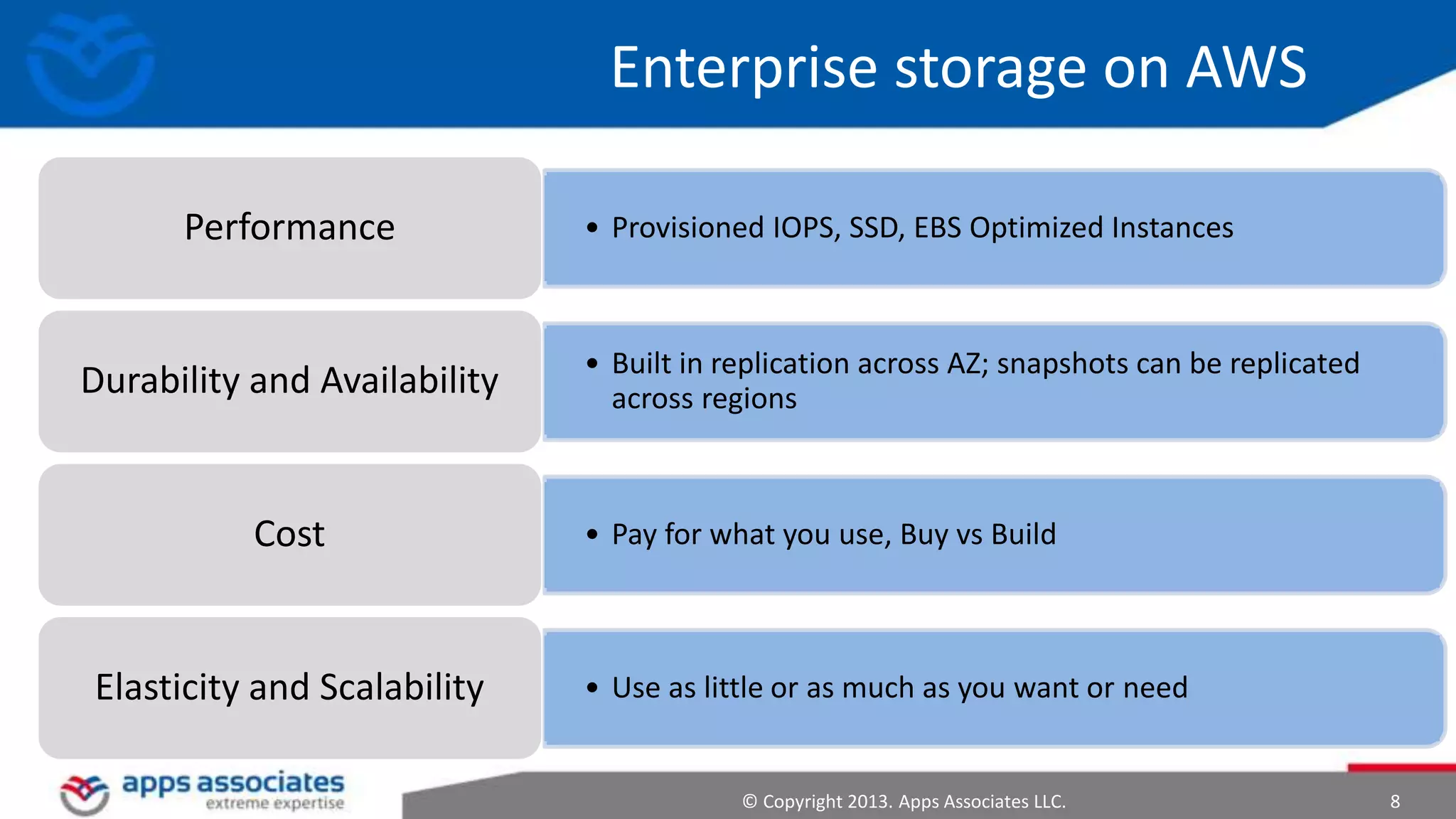 Enterprise storage on AWS

Performance

• Provisioned IOPS, SSD, EBS Optimized Instances

Durability and Availability

• Built in replication across AZ; snapshots can be replicated across regions

Cost

• Pay for what you use, Buy vs Build

Elasticity and Scalability

• Use as little or as much as you want or need

apps associates
extreme expertise

© Copyright 2013. Apps Associates LLC.

8